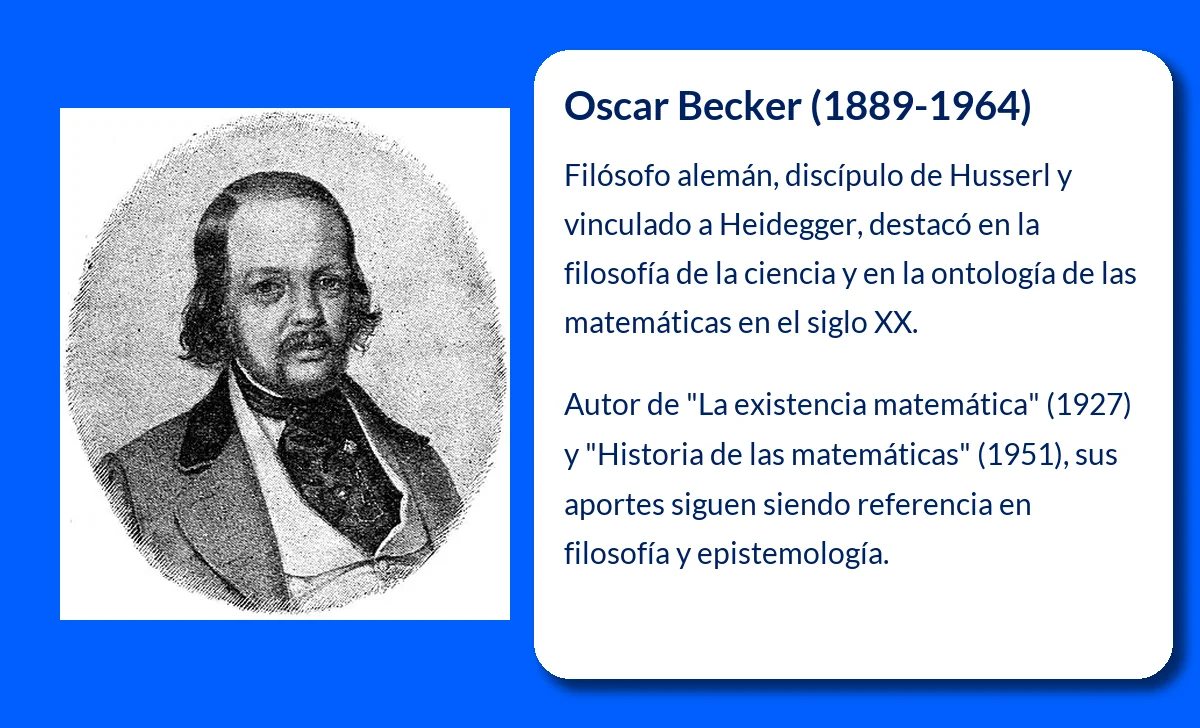 Oscar Becker (1889-1964)

Filósofo alemán, discípulo de Husserl y vinculado a Heidegger, destacó en la filosofía de la ciencia y en la ontología de las matemáticas en el siglo XX.

Autor de "La existencia matemática" (1927) y "Historia de las matemáticas" (1951), sus aportes siguen siendo referencia en filosofía y epistemología.